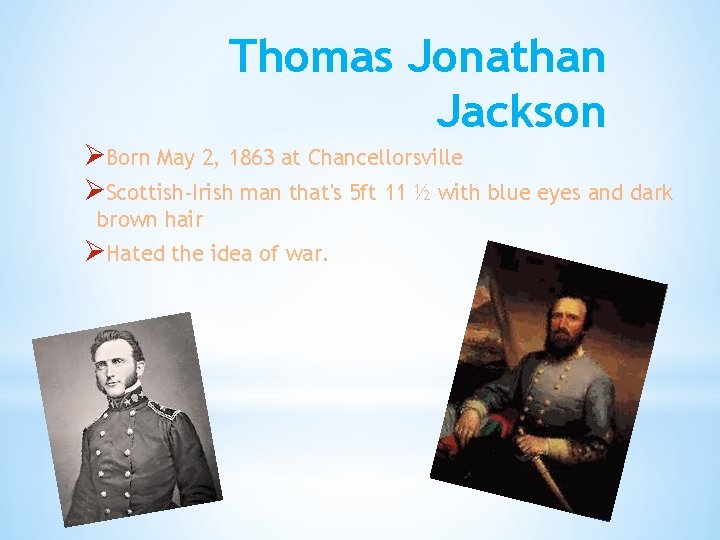 Thomas Jonathan Jackson

➢Born May 2, 1863 at Chancellorsville

➢Scottish-Irish man that's 5ft 11 ½ with blue eyes and dark brown hair

➢Hated the idea of war.